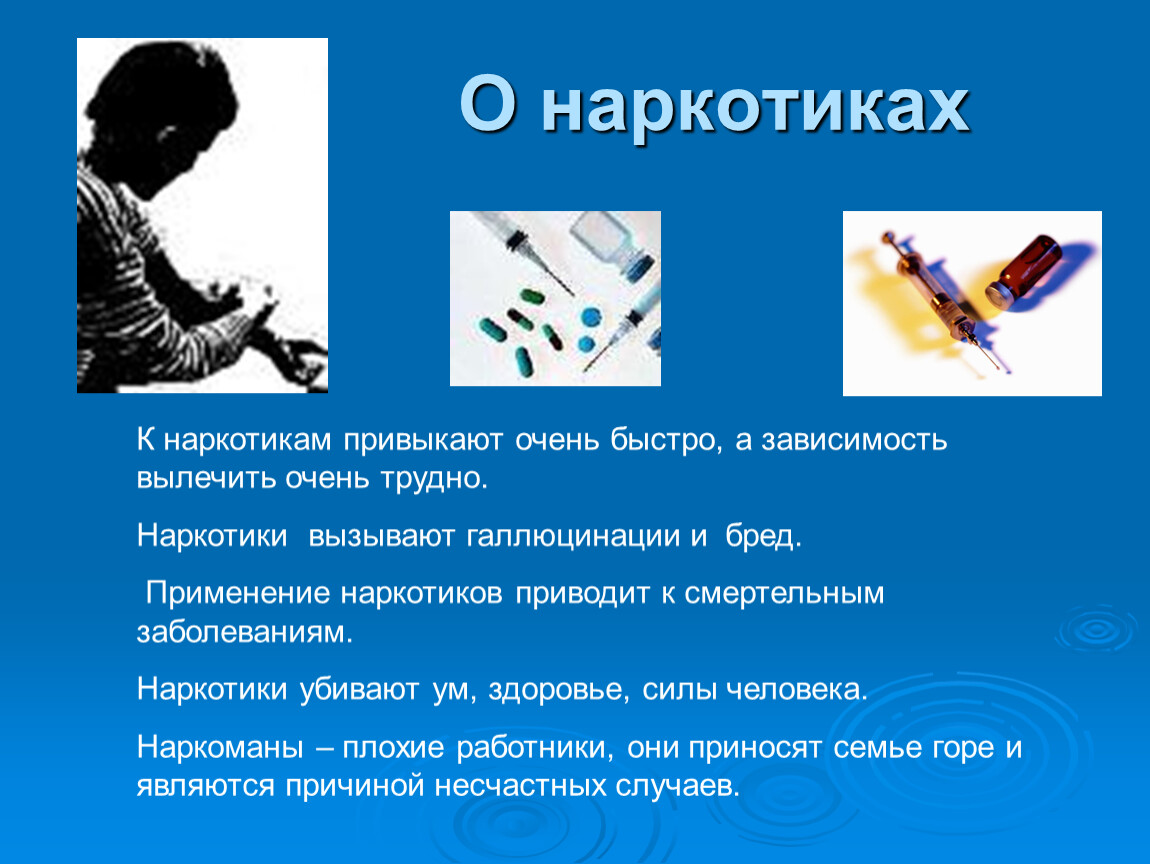 О наркотиках

К наркотикам привыкают очень быстро, а зависимость вылечить очень трудно.

Наркотики вызывают галлюцинации и бред.

Применение наркотиков приводит к смертельным заболеваниям.

Наркотики убивают ум, здоровье, силы человека.

Наркоманы – плохие работники, они приносят семье горе и являются причиной несчастных случаев.